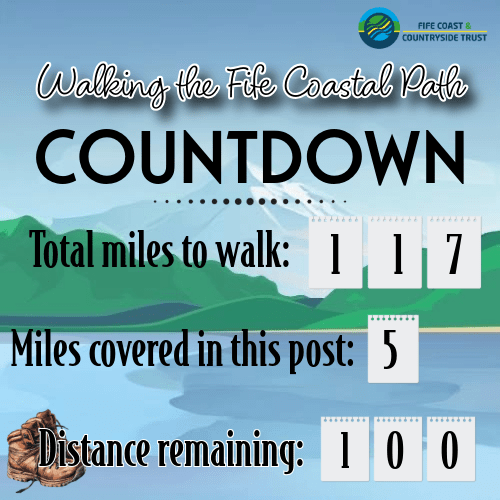 FIFE COAST & COUNTRYSIDE TRUST

Walking the Fife Coastal Path

COUNTDOWN

Total miles to walk: 1 1 7

Miles covered in this post: 5

Distance remaining: 1 0 0